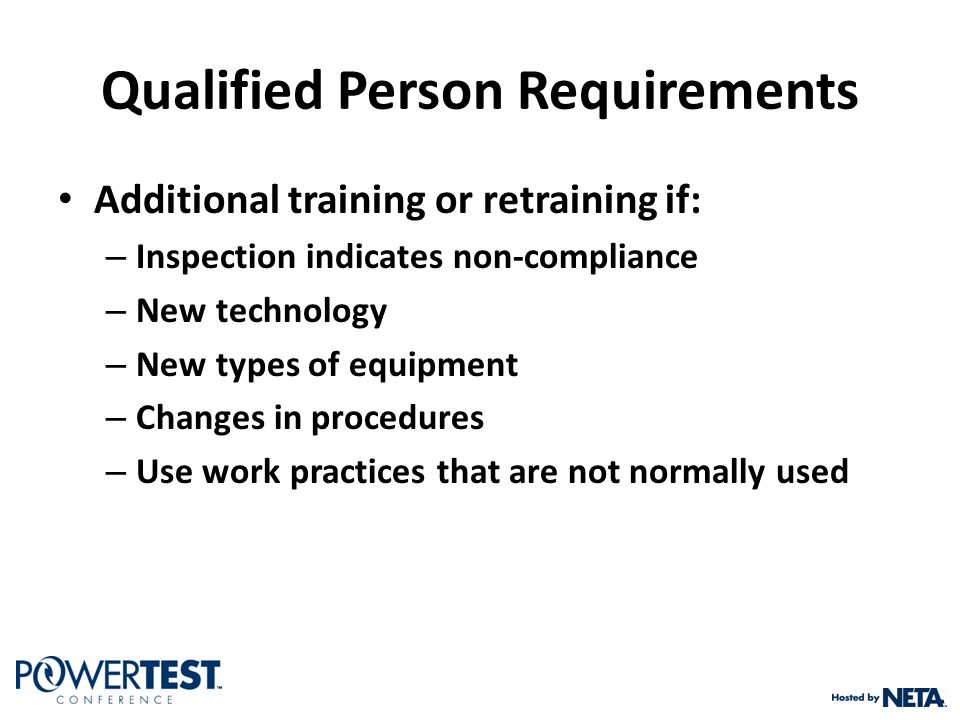 Qualified Person Requirements

• Additional training or retraining if:
– Inspection indicates non-compliance
– New technology
– New types of equipment
– Changes in procedures
– Use work practices that are not normally used

POWERTEST CONFERENCE

Hosted by NETA